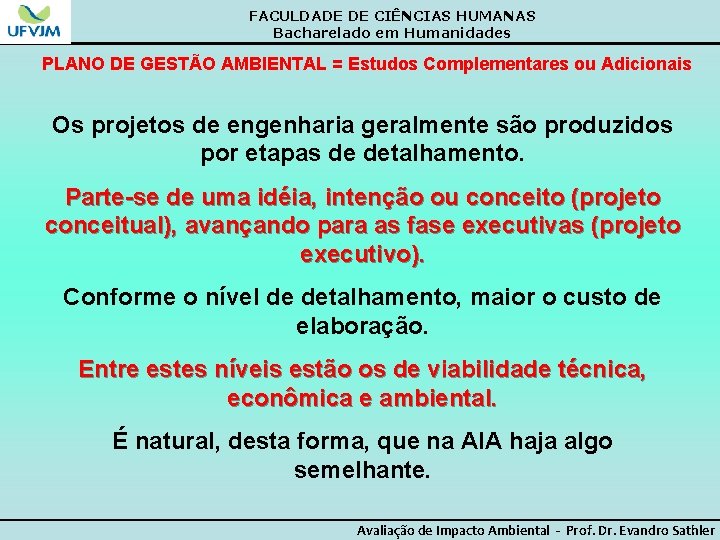 UFVJM

FACULDADE DE CIÊNCIAS HUMANAS
Bacharelado em Humanidades

PLANO DE GESTÃO AMBIENTAL = Estudos Complementares ou Adicionais

Os projetos de engenharia geralmente são produzidos por etapas de detalhamento.

Parte-se de uma idéia, intenção ou conceito (projeto conceitual), avançando para as fase executivas (projeto executivo).

Conforme o nível de detalhamento, maior o custo de elaboração.

Entre estes níveis estão os de viabilidade técnica, econômica e ambiental.

É natural, desta forma, que na AIA haja algo semelhante.

Avaliação de Impacto Ambiental - Prof. Dr. Evandro Sathler